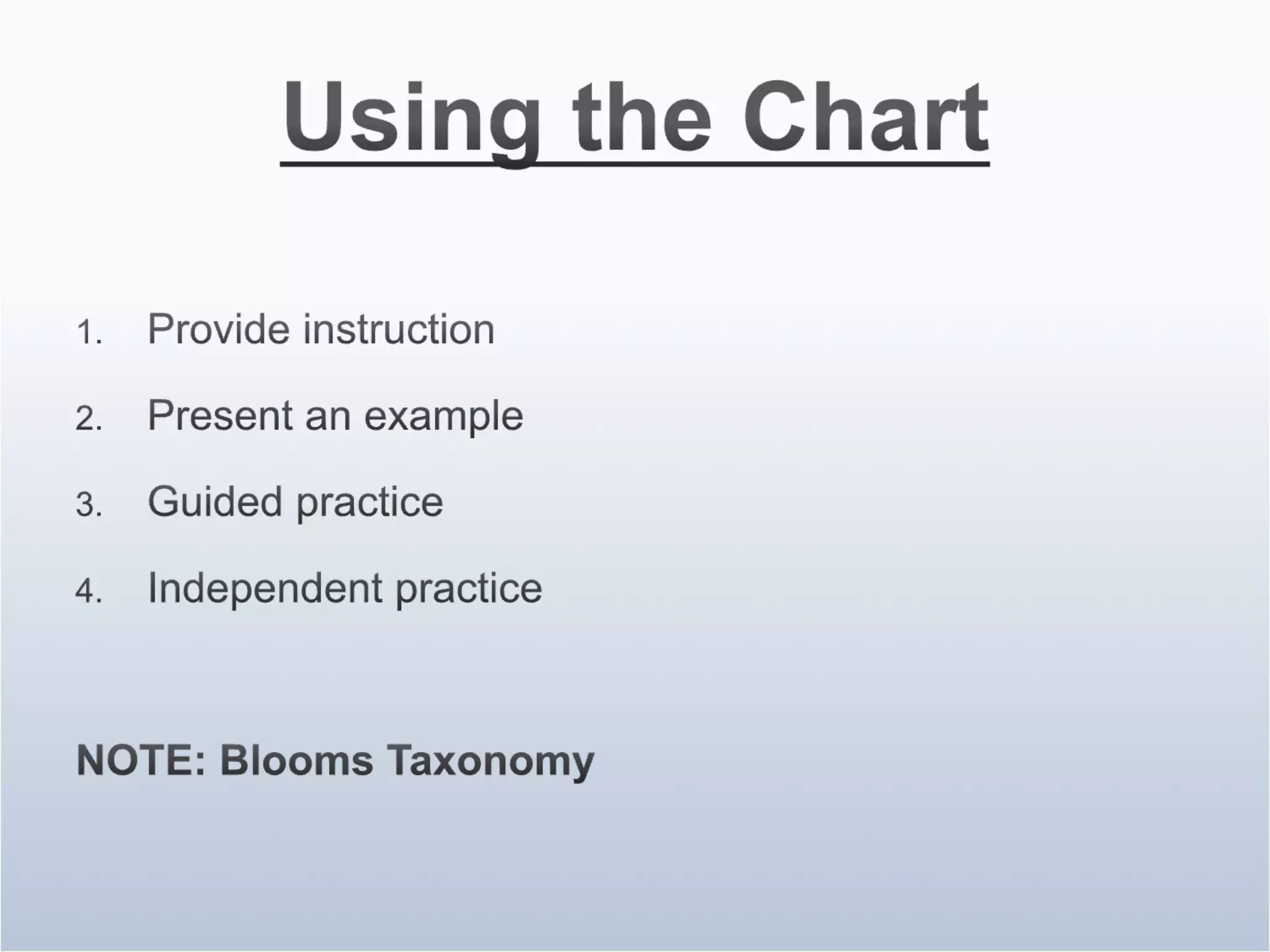 Using the Chart

1. Provide instruction
2. Present an example
3. Guided practice
4. Independent practice

NOTE: Blooms Taxonomy